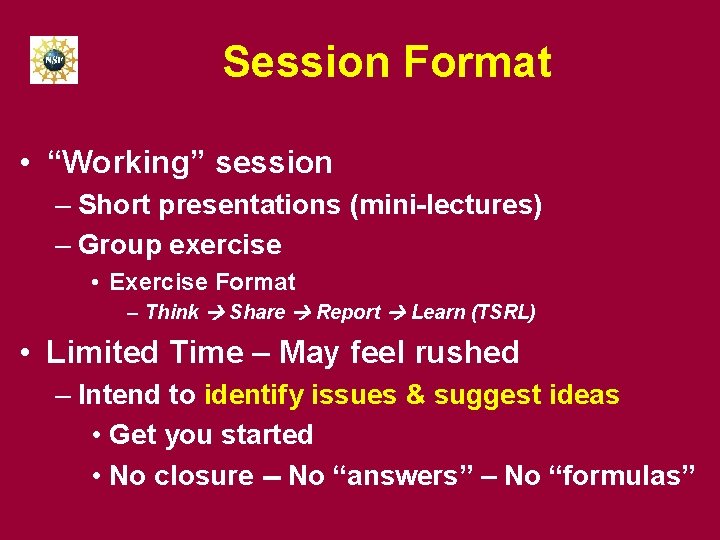 NSF

Session Format

• “Working” session
– Short presentations (mini-lectures)
– Group exercise
• Exercise Format
– Think → Share → Report → Learn (TSRL)

• Limited Time – May feel rushed
– Intend to identify issues & suggest ideas
• Get you started
• No closure – No “answers” – No “formulas”